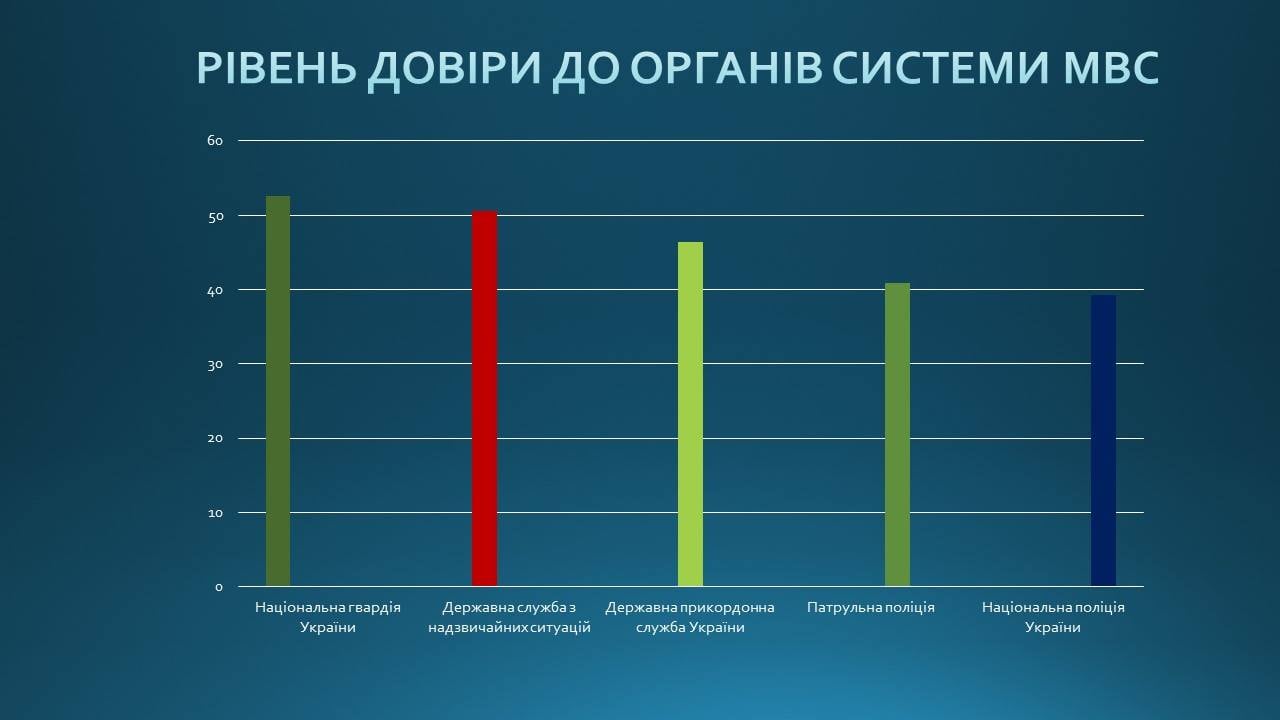 РІВЕНЬ ДОВІРИ ДО ОРГАНІВ СИСТЕМИ МВС

60
50
40
30
20
10
0

Національна гвардія України
Державна служба з надзвичайних ситуацій
Державна прикордонна служба України
Патрульна поліція
Національна поліція України